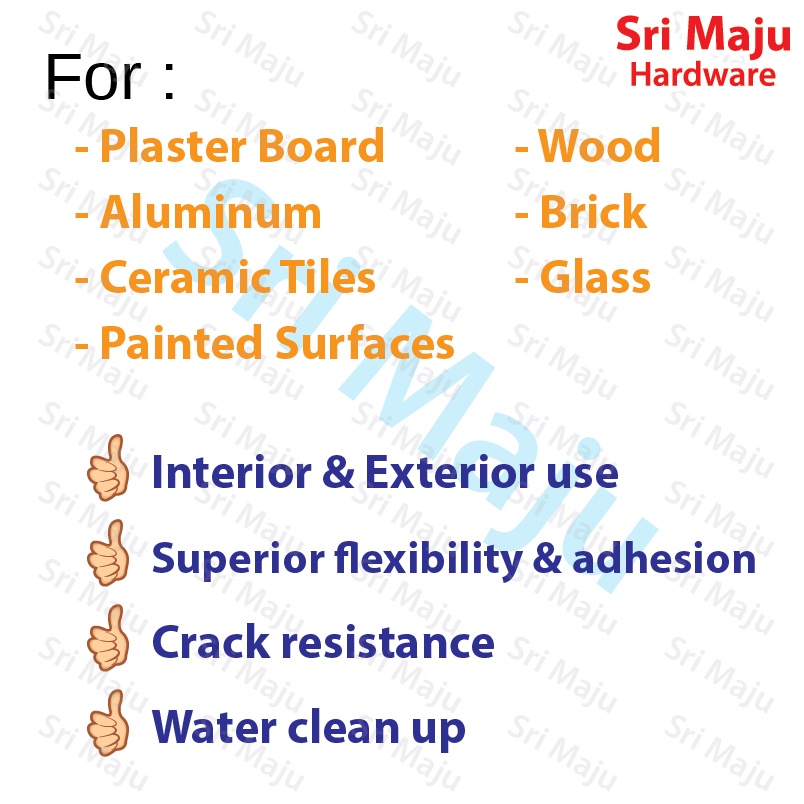 Sri Maju
Hardware

For :

- Plaster Board
- Aluminum
- Ceramic Tiles
- Painted Surfaces

- Wood
- Brick
- Glass

Interior & Exterior use
Superior flexibility & adhesion
Crack resistance
Water clean up

Sri Maju